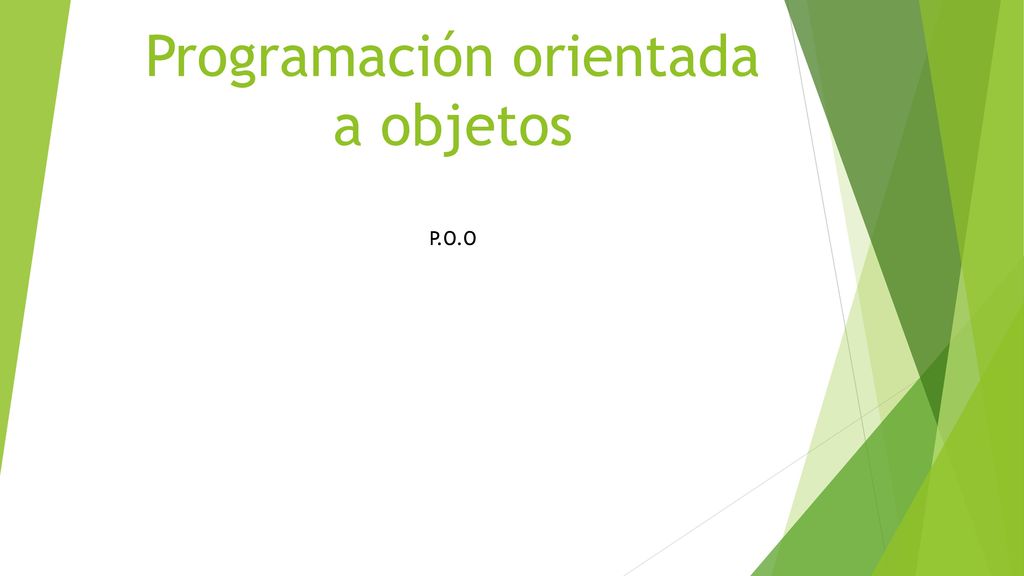 Programación orientada a objetos

P.O.O